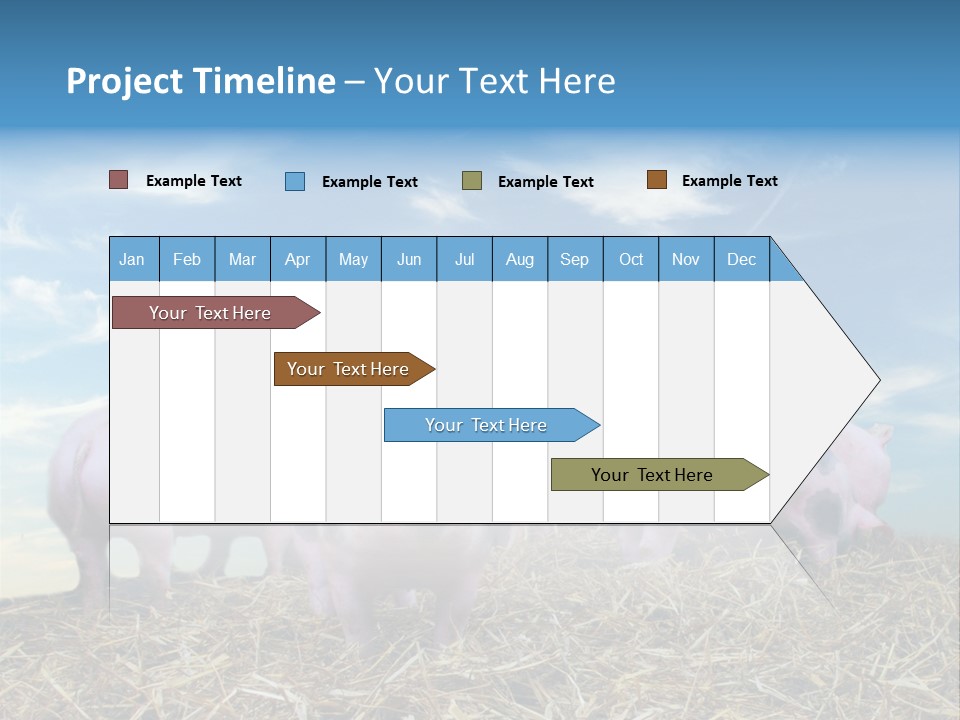 Project Timeline – Your Text Here

Example Text
Example Text
Example Text
Example Text

| Jan | Feb | Mar | Apr | May | Jun | Jul | Aug | Sep | Oct | Nov | Dec |
|---|---|---|---|---|---|---|---|---|---|---|---|

Your Text Here

Your Text Here

Your Text Here

Your Text Here